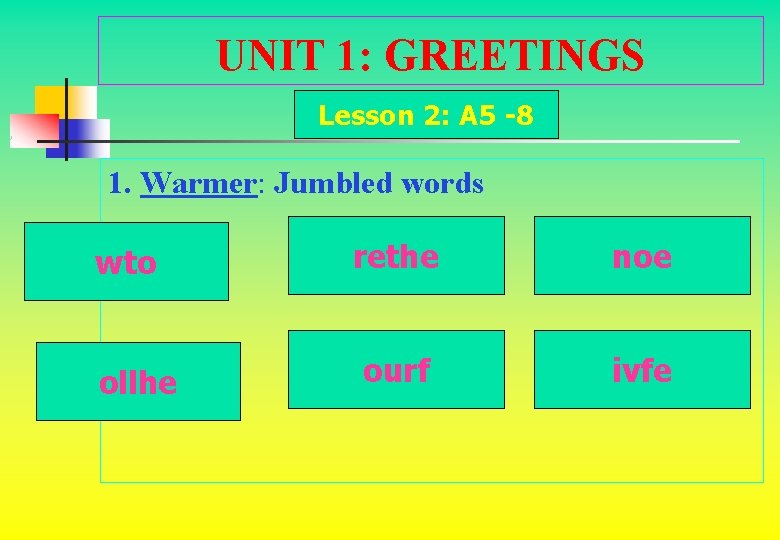 UNIT 1: GREETINGS

Lesson 2: A5 -8

1. Warmer: Jumbled words

wto

rethe

noe

ollhe

ourf

ivfe